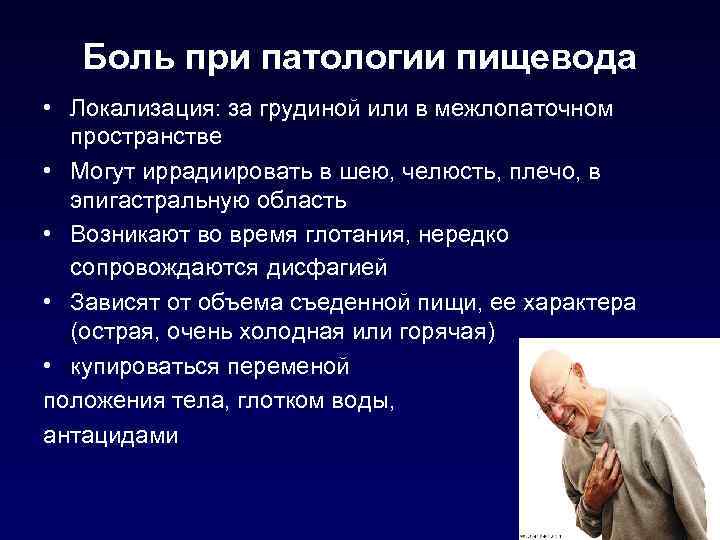 Боль при патологии пищевода

• Локализация: за грудиной или в межлопаточном пространстве
• Могут иррадиировать в шею, челюсть, плечо, в эпигастральную область
• Возникают во время глотания, нередко сопровождаются дисфагией
• Зависят от объема съеденной пищи, ее характера (острая, очень холодная или горячая)
• купироваться переменой положения тела, глотком воды, антацидами